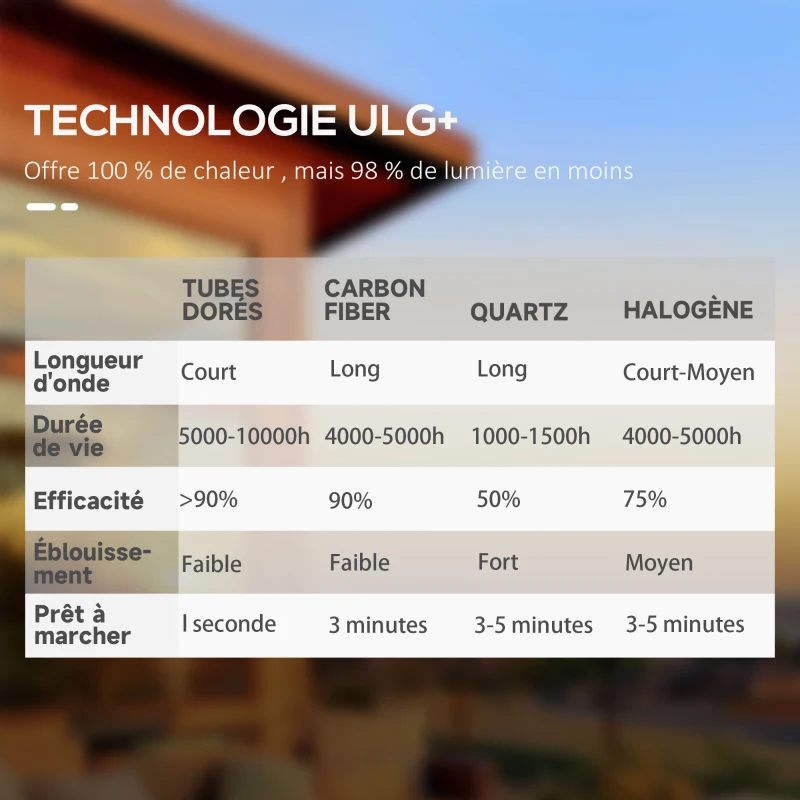 TECHNOLOGIE ULG+

Offre 100 % de chaleur , mais 98 % de lumière en moins

| | TUBES DORÉS | CARBON FIBER | QUARTZ | HALOGÈNE |
|---|---|---|---|---|
| Longueur d'onde | Court | Long | Long | Court-Moyen |
| Durée de vie | 5000-10000h | 4000-5000h | 1000-1500h | 4000-5000h |
| Efficacité | >90% | 90% | 50% | 75% |
| Éblouissement | Faible | Faible | Fort | Moyen |
| Prêt à marcher | l seconde | 3 minutes | 3-5 minutes | 3-5 minutes |